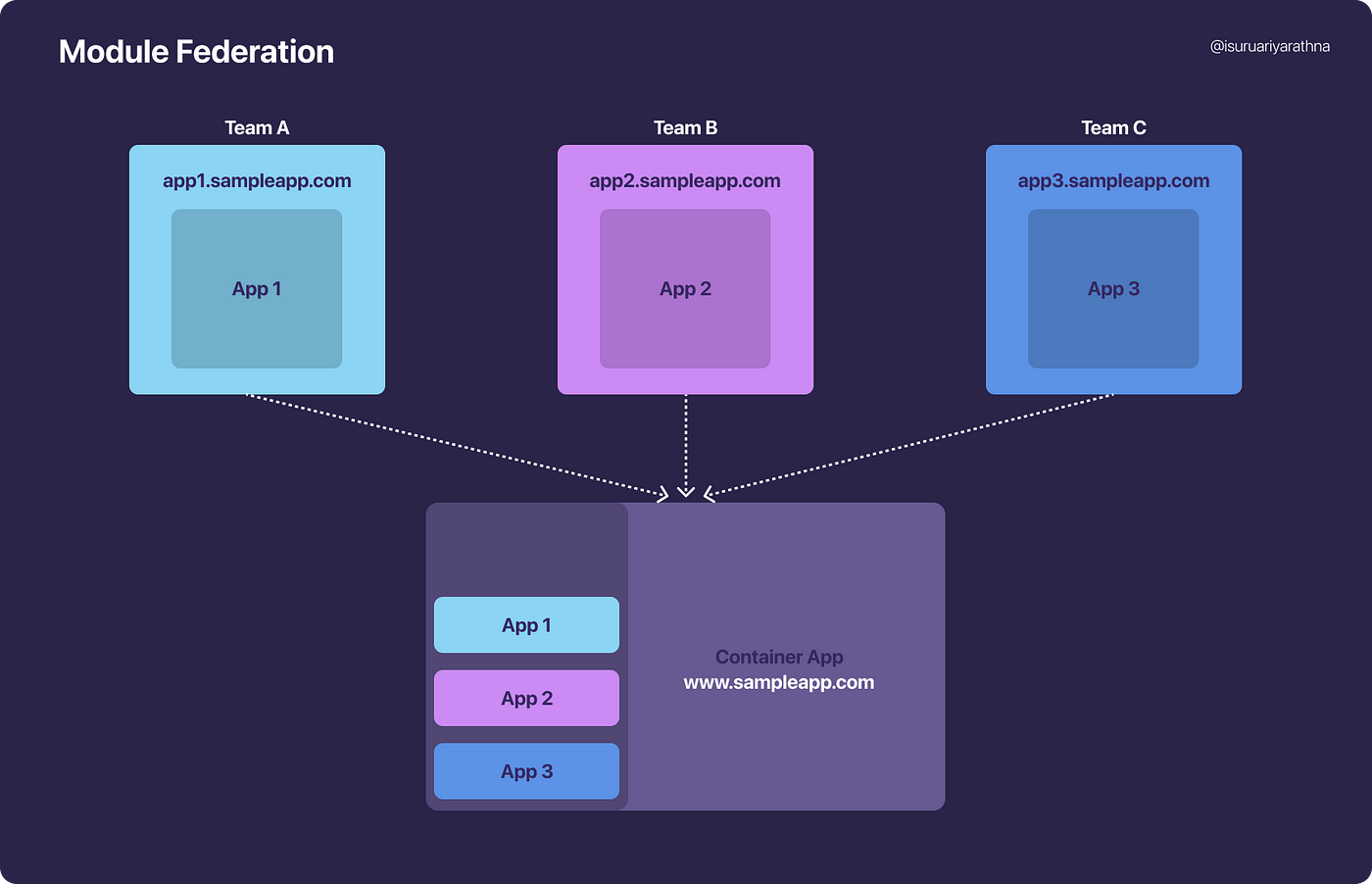 Module Federation

@isuruariyarathna

Team A

app1.sampleapp.com

App 1

Team B

app2.sampleapp.com

App 2

Team C

app3.sampleapp.com

App 3

App 1

App 2

App 3

Container App
www.sampleapp.com